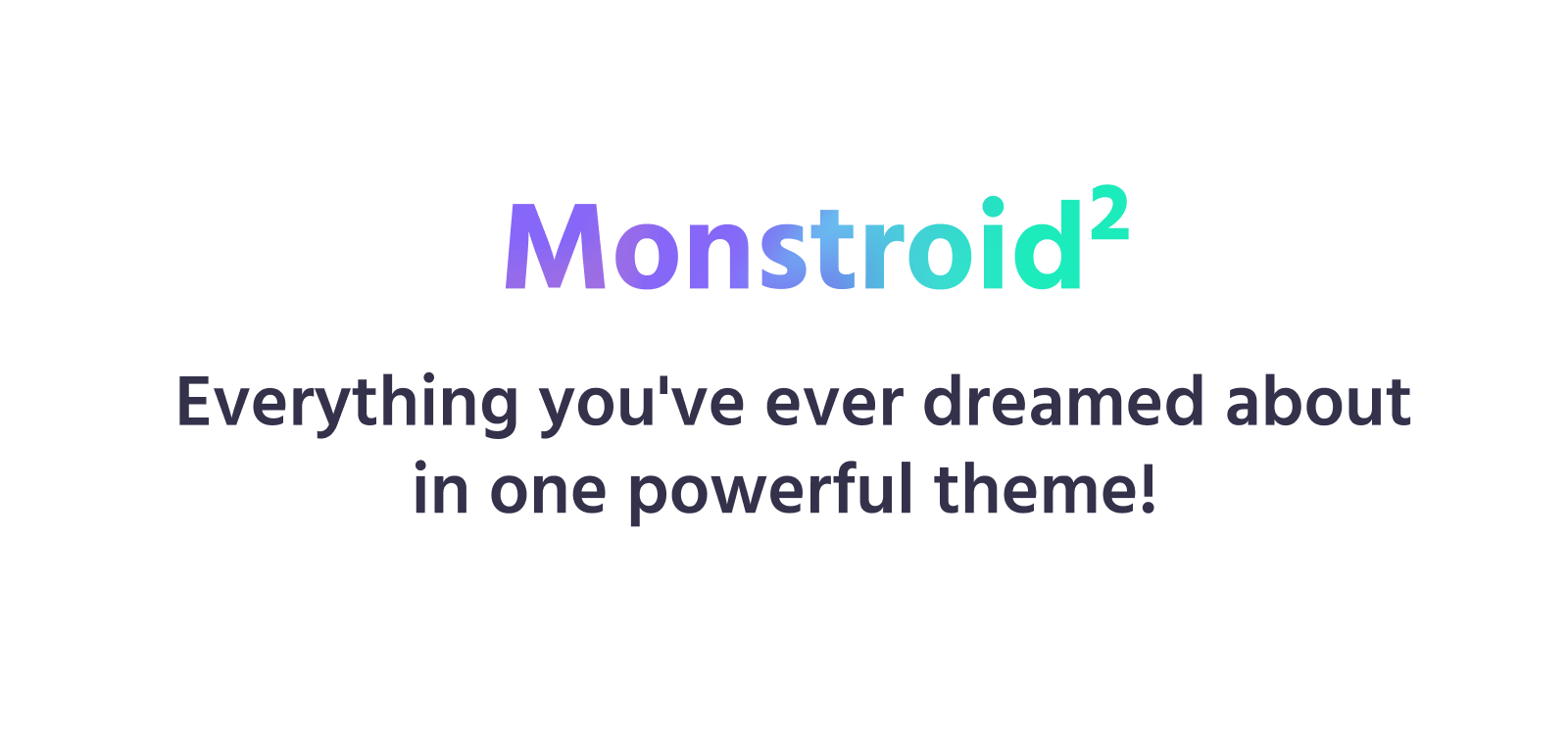 Monstroid$^2$

Everything you've ever dreamed about in one powerful theme!